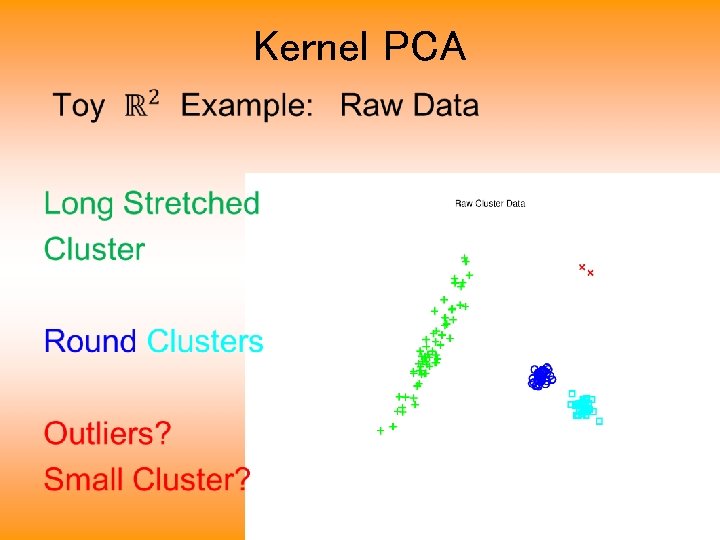 Kernel PCA

Toy $\mathbb{R}^2$ Example: Raw Data

Long Stretched Cluster

Round Clusters

Outliers?
Small Cluster?

Raw Cluster Data